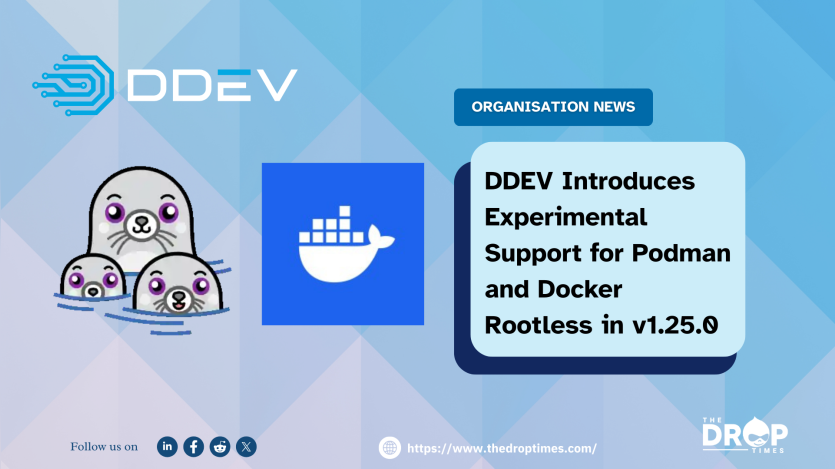 DDEV

ORGANISATION NEWS

DDEV Introduces Experimental Support for Podman and Docker Rootless in v1.25.0

Follow us on

https://www.thedroptimes.com/

THE DROP TIMES